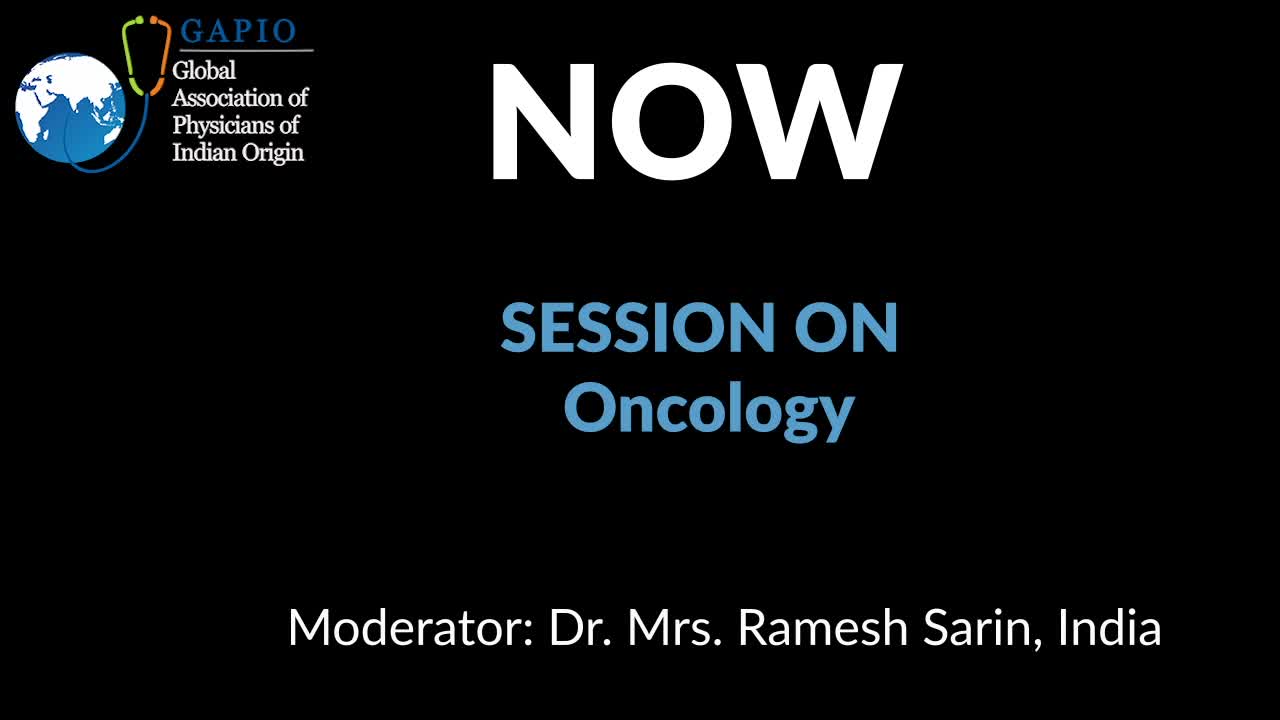 GAPIO
Global Association of Physicians of Indian Origin

NOW

SESSION ON
Oncology

Moderator: Dr. Mrs. Ramesh Sarin, India